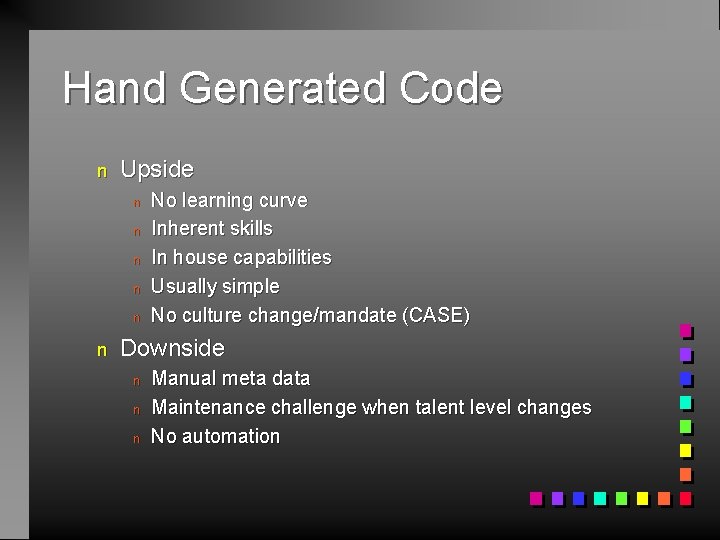 Hand Generated Code

n Upside
n No learning curve
n Inherent skills
n In house capabilities
n Usually simple
n No culture change/mandate (CASE)
n Downside
n Manual meta data
n Maintenance challenge when talent level changes
n No automation